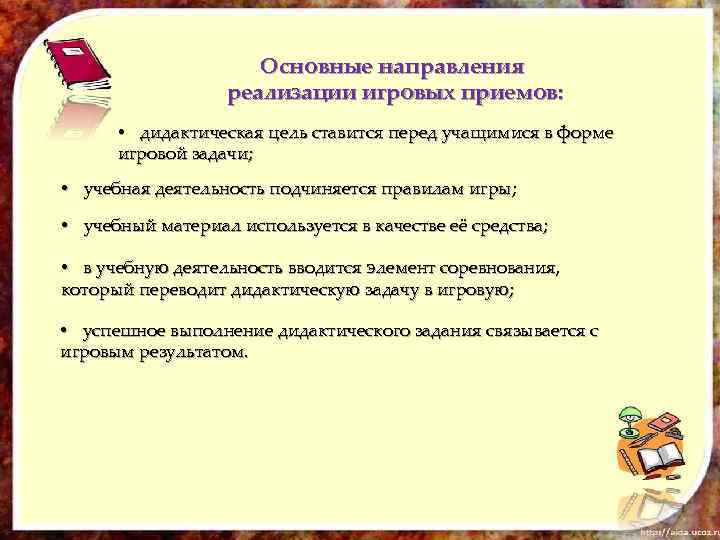 Основные направления реализации игровых приемов:

• дидактическая цель ставится перед учащимися в форме игровой задачи;

• учебная деятельность подчиняется правилам игры;

• учебный материал используется в качестве её средства;

• в учебную деятельность вводится элемент соревнования, который переводит дидактическую задачу в игровую;

• успешное выполнение дидактического задания связывается с игровым результатом.

http://aida.ucoz.ru